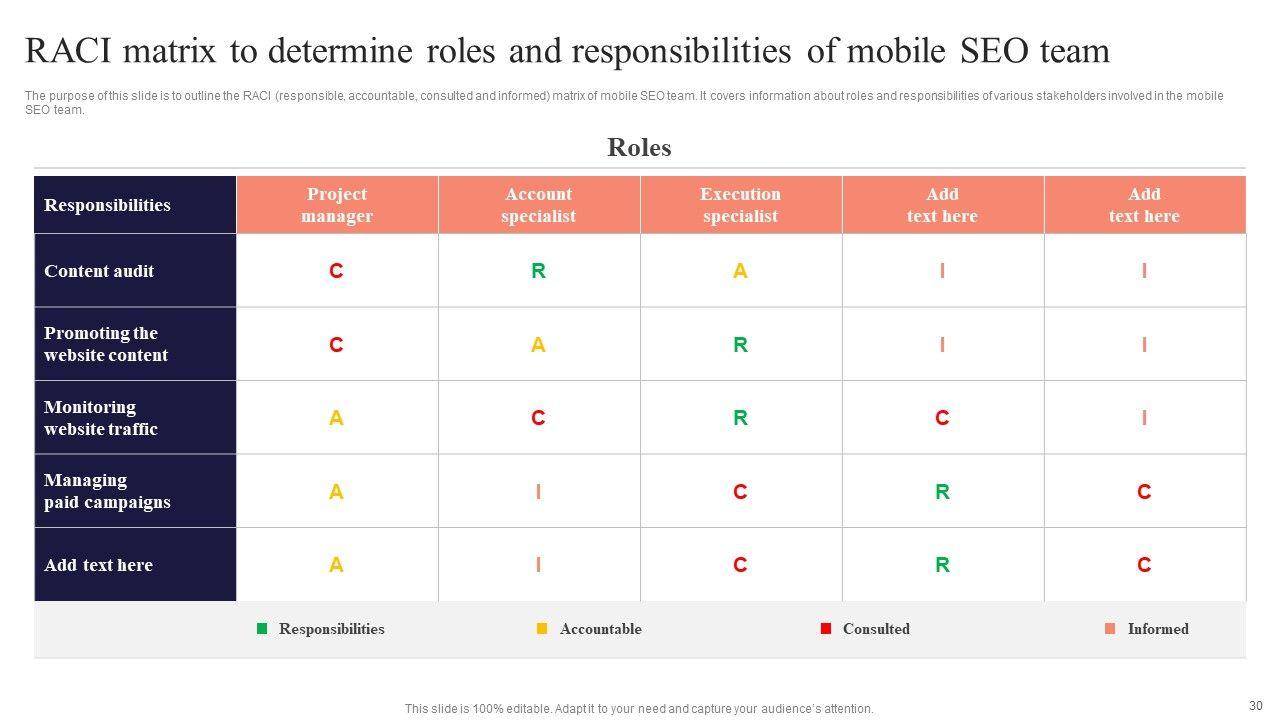 RACI matrix to determine roles and responsibilities of mobile SEO team

The purpose of this slide is to outline the RACI (responsible, accountable, consulted and informed) matrix of mobile SEO team. It covers information about roles and responsibilities of various stakeholders involved in the mobile SEO team.

Roles

| Responsibilities | Project manager | Account specialist | Execution specialist | Add text here | Add text here |
|---|---|---|---|---|---|
| Content audit | C | R | A | I | I |
| Promoting the website content | C | A | R | I | I |
| Monitoring website traffic | A | C | R | C | I |
| Managing paid campaigns | A | I | C | R | C |
| Add text here | A | I | C | R | C |

Responsibilities Accountable Consulted Informed

This slide is 100% editable. Adapt it to your need and capture your audience's attention.

30